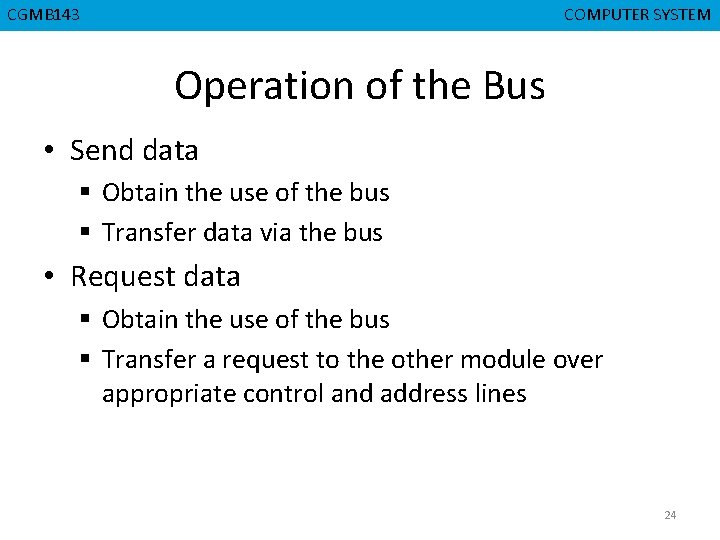 CGMB143

COMPUTER SYSTEM

Operation of the Bus

• Send data
 ▪ Obtain the use of the bus
 ▪ Transfer data via the bus
• Request data
 ▪ Obtain the use of the bus
 ▪ Transfer a request to the other module over appropriate control and address lines

24